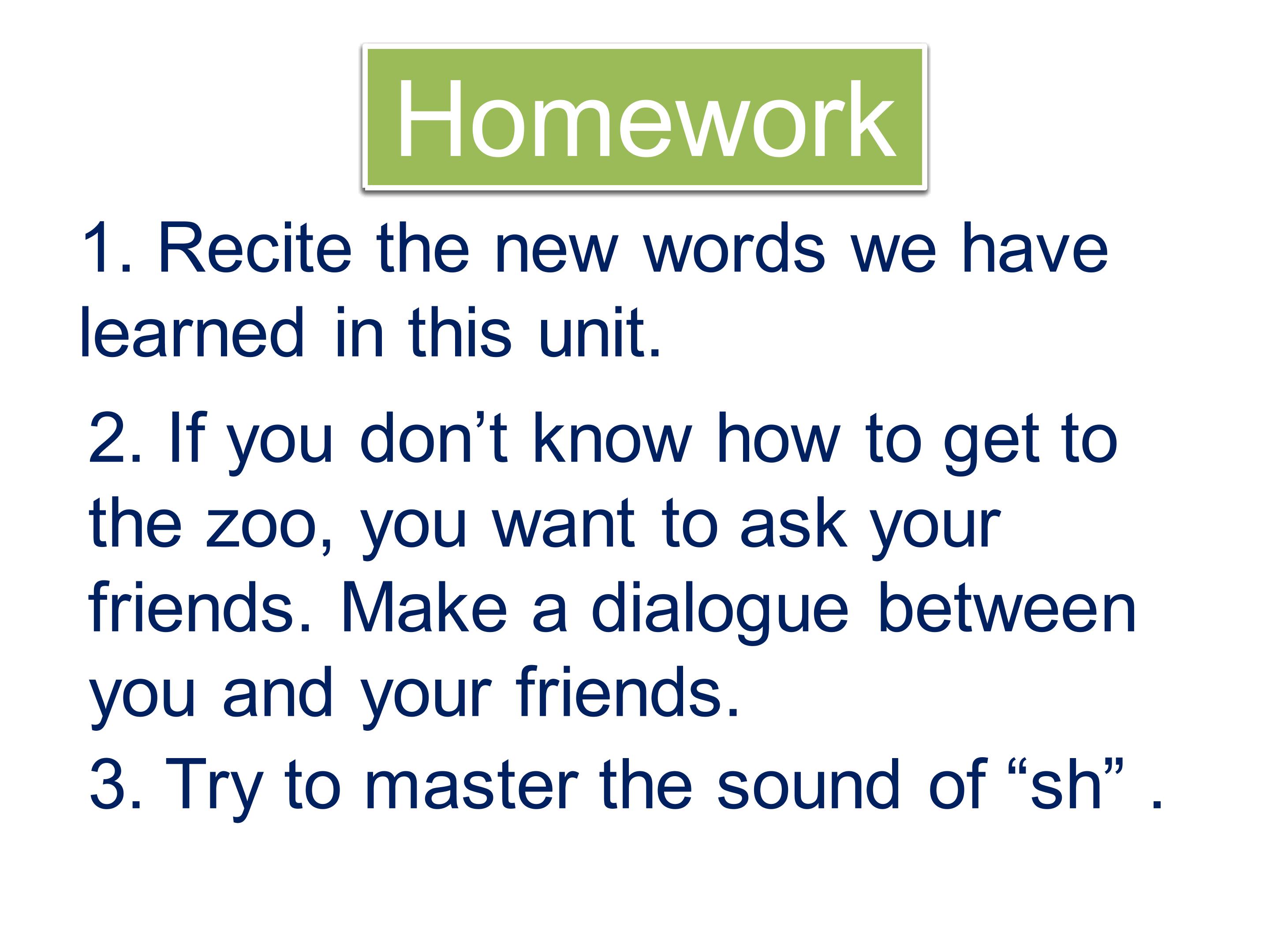 Homework

1. Recite the new words we have learned in this unit.

2. If you don't know how to get to the zoo, you want to ask your friends. Make a dialogue between you and your friends.

3. Try to master the sound of "sh" .